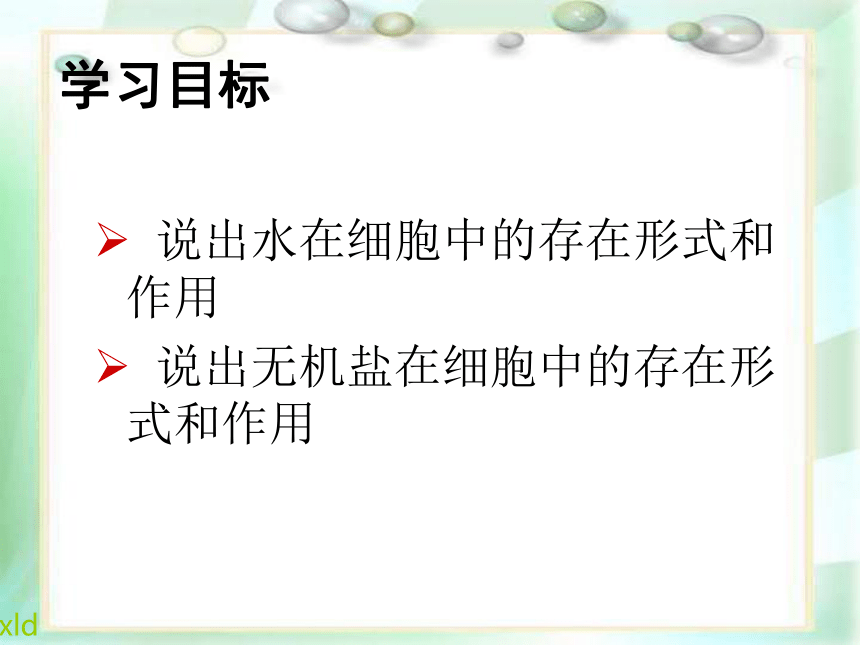 学习目标

➢ 说出水在细胞中的存在形式和作用

➢ 说出无机盐在细胞中的存在形式和作用

xld